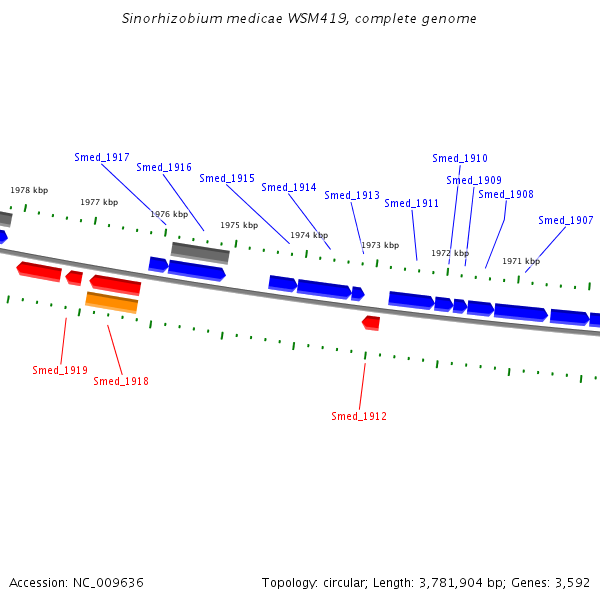 Sinorhizobium medicae WSM419, complete genome

Smed_1917
Smed_1916
Smed_1915
Smed_1914
Smed_1913
Smed_1911
Smed_1910
Smed_1909
Smed_1908
Smed_1907

1978 kbp
1977 kbp
1976 kbp
1975 kbp
1974 kbp
1973 kbp
1972 kbp
1971 kbp

Smed_1919
Smed_1918
Smed_1912

Accession: NC_009636

Topology: circular; Length: 3,781,904 bp; Genes: 3,592